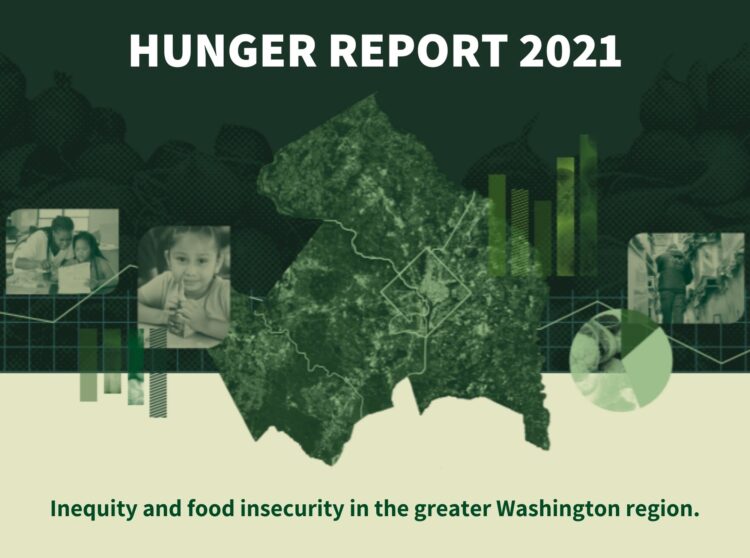 HUNGER REPORT 2021

Inequity and food insecurity in the greater Washington region.